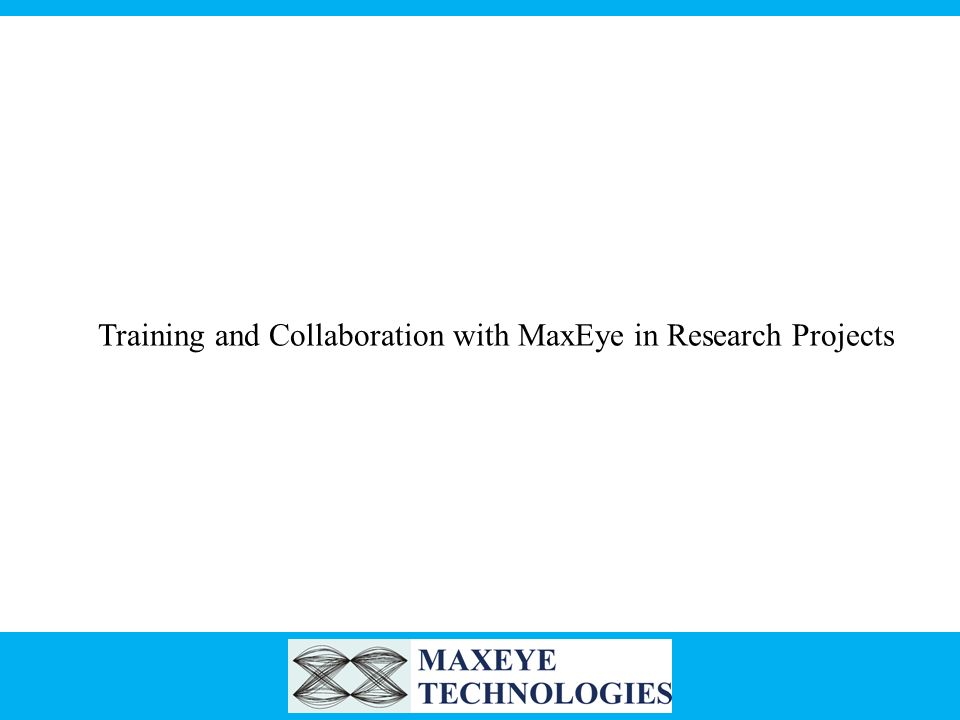 Training and Collaboration with MaxEye in Research Projects

MAXEYE
TECHNOLOGIES